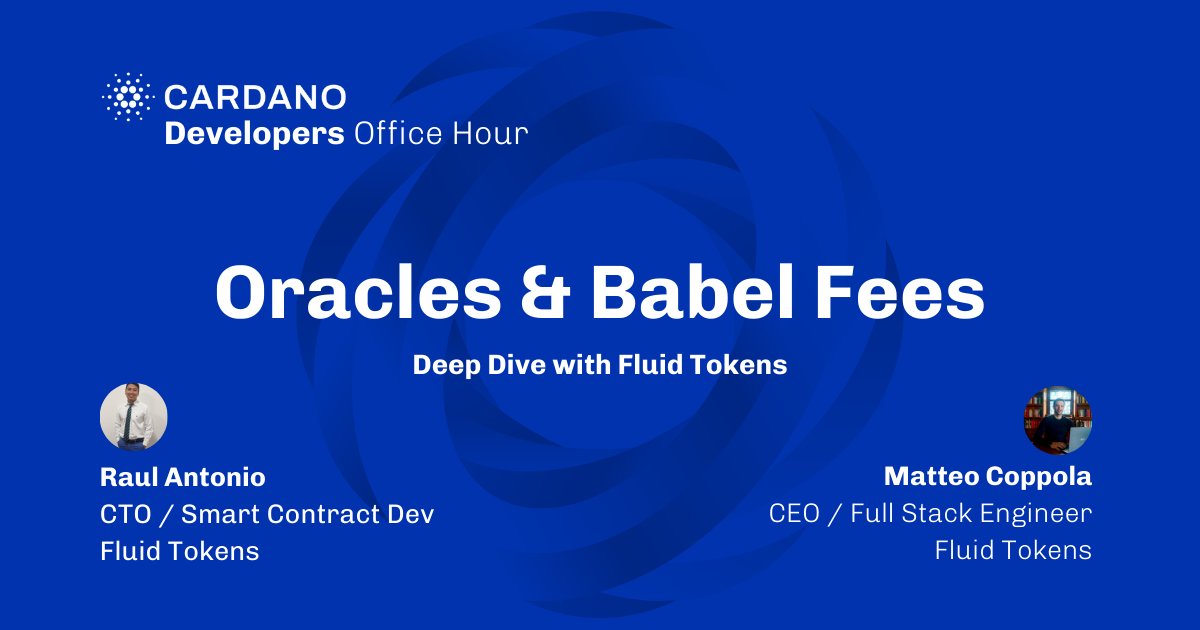 CARDANO
Developers Office Hour

Oracles & Babel Fees

Deep Dive with Fluid Tokens

Raul Antonio
CTO / Smart Contract Dev
Fluid Tokens

Matteo Coppola
CEO / Full Stack Engineer
Fluid Tokens